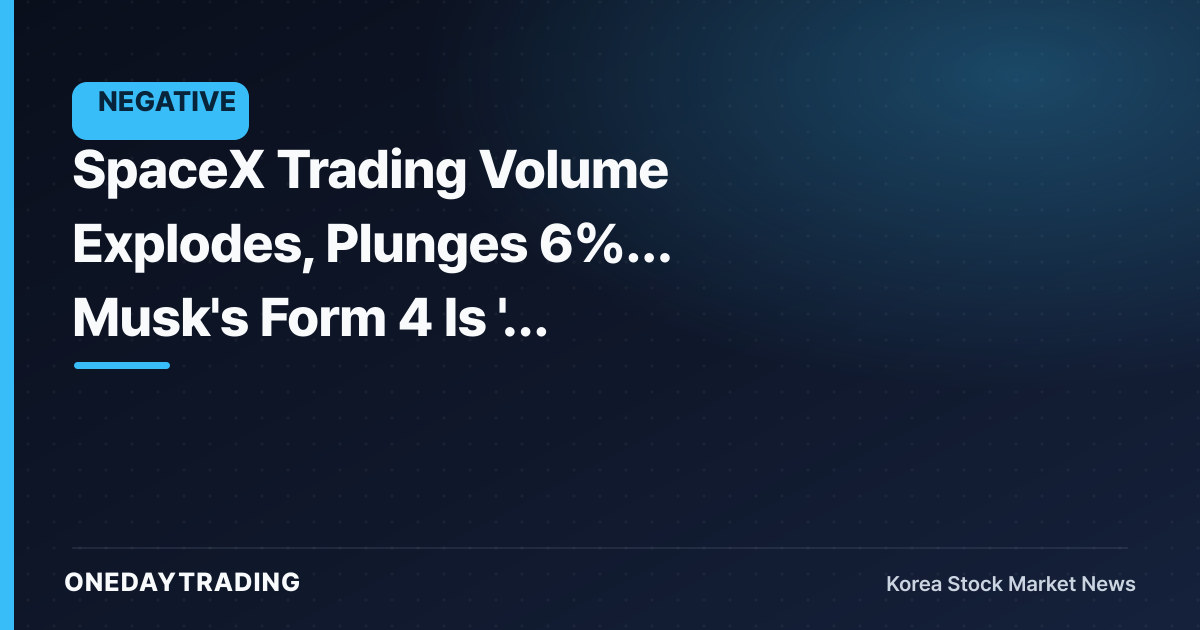 NEGATIVE

SpaceX Trading Volume Explodes, Plunges 6%... Musk's Form 4 Is '...

ONEDAYTRADING

Korea Stock Market News